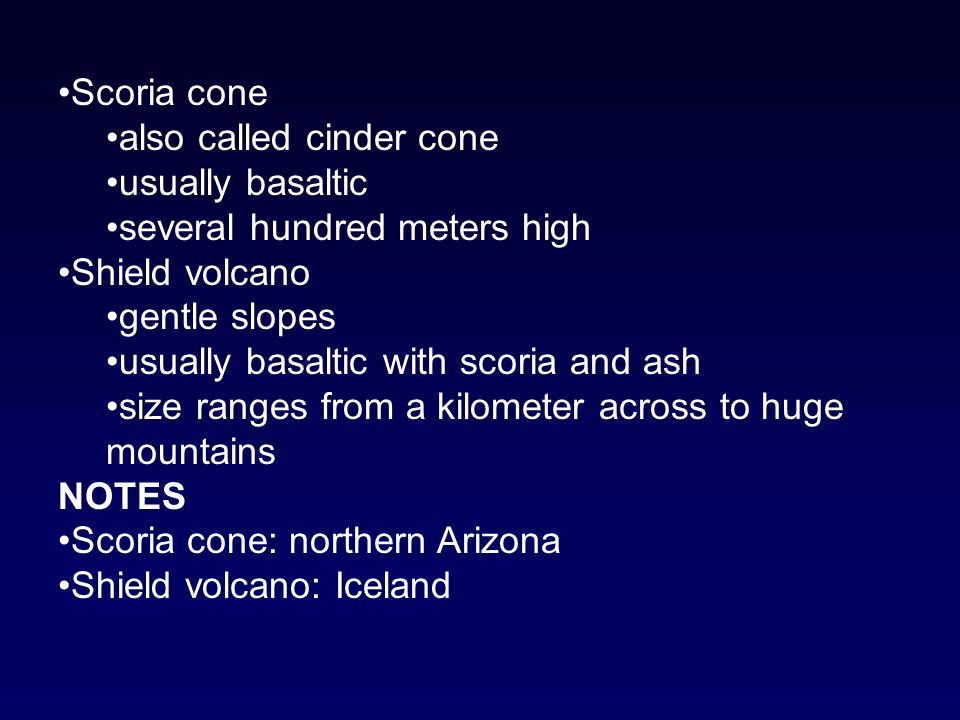 •Scoria cone
•also called cinder cone
•usually basaltic
•several hundred meters high
•Shield volcano
•gentle slopes
•usually basaltic with scoria and ash
•size ranges from a kilometer across to huge mountains
NOTES
•Scoria cone: northern Arizona
•Shield volcano: Iceland